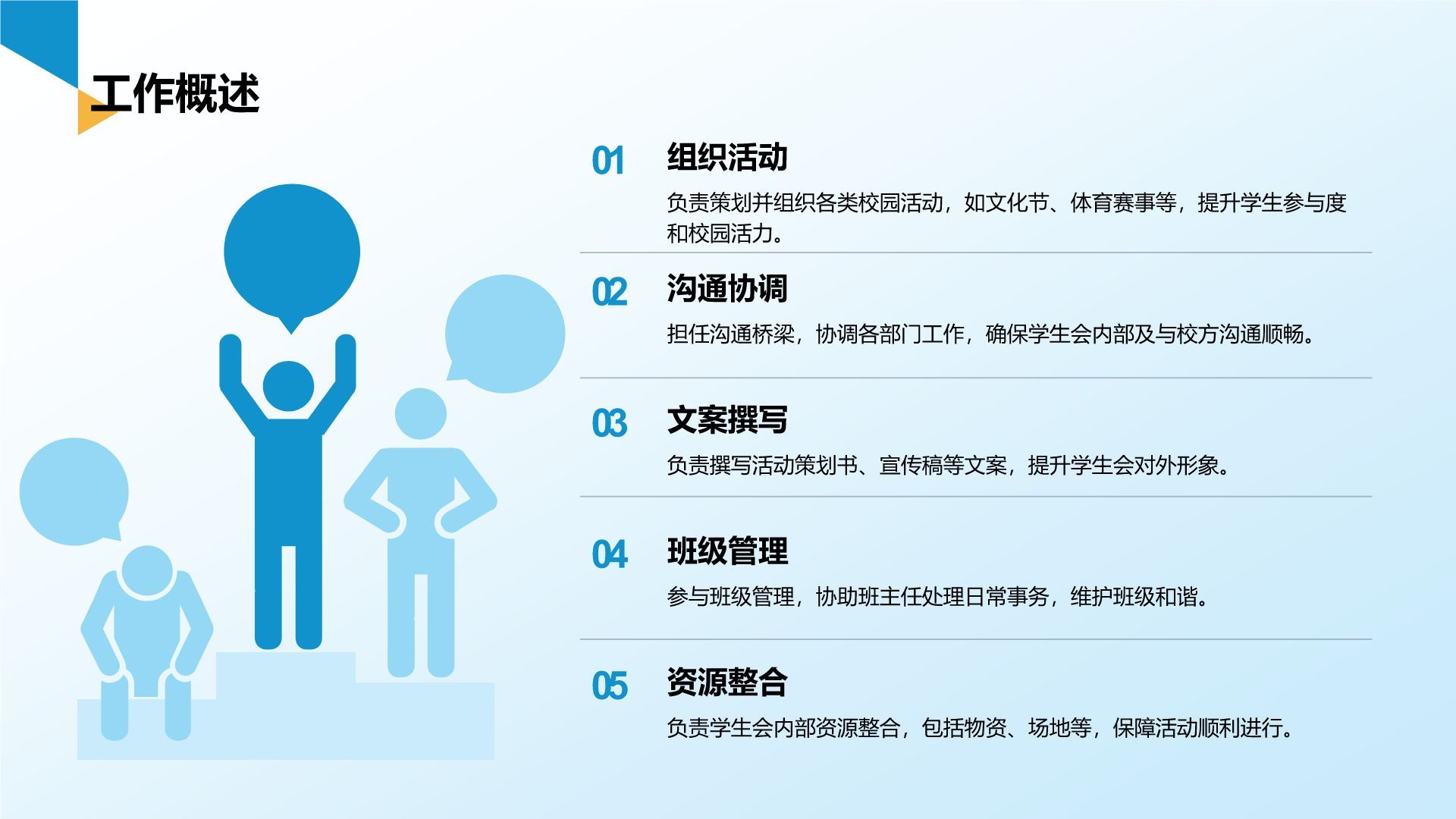 工作概述

01 组织活动

负责策划并组织各类校园活动，如文化节、体育赛事等，提升学生参与度和校园活力。

02 沟通协调

担任沟通桥梁，协调各部门工作，确保学生会内部及与校方沟通顺畅。

03 文案撰写

负责撰写活动策划书、宣传稿等文案，提升学生会对外形象。

04 班级管理

参与班级管理，协助班主任处理日常事务，维护班级和谐。

05 资源整合

负责学生会内部资源整合，包括物资、场地等，保障活动顺利进行。